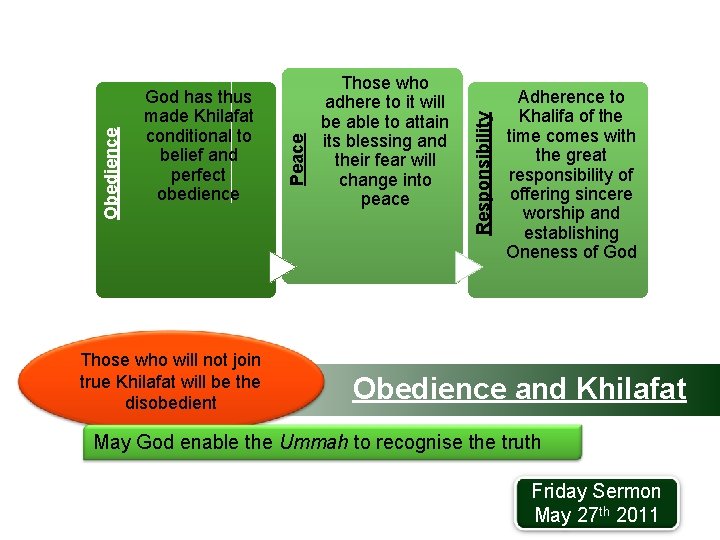 Obedience

God has thus made Khilafat conditional to belief and perfect obedience

Peace

Those who adhere to it will be able to attain its blessing and their fear will change into peace

Responsibility

Adherence to Khalifa of the time comes with the great responsibility of offering sincere worship and establishing Oneness of God

Those who will not join true Khilafat will be the disobedient

Obedience and Khilafat

May God enable the Ummah to recognise the truth

Friday Sermon
May 27th 2011